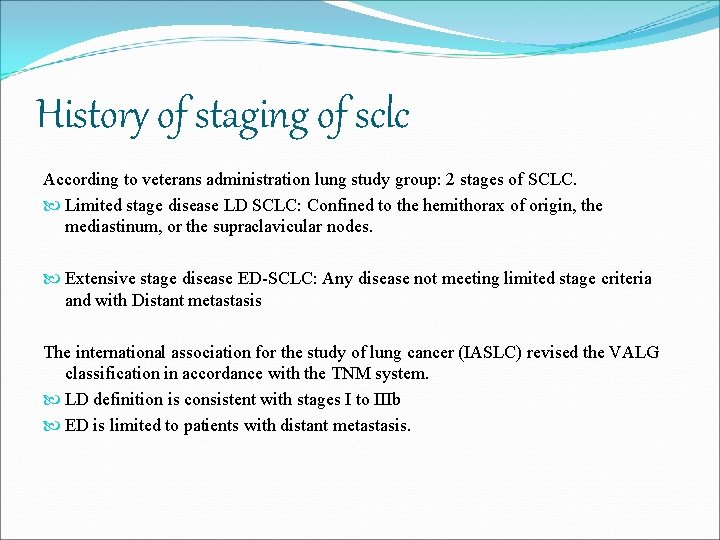 History of staging of sclc

According to veterans administration lung study group: 2 stages of SCLC.

Limited stage disease LD SCLC: Confined to the hemithorax of origin, the mediastinum, or the supraclavicular nodes.

Extensive stage disease ED-SCLC: Any disease not meeting limited stage criteria and with Distant metastasis

The international association for the study of lung cancer (IASLC) revised the VALG classification in accordance with the TNM system.

LD definition is consistent with stages I to IIIb

ED is limited to patients with distant metastasis.